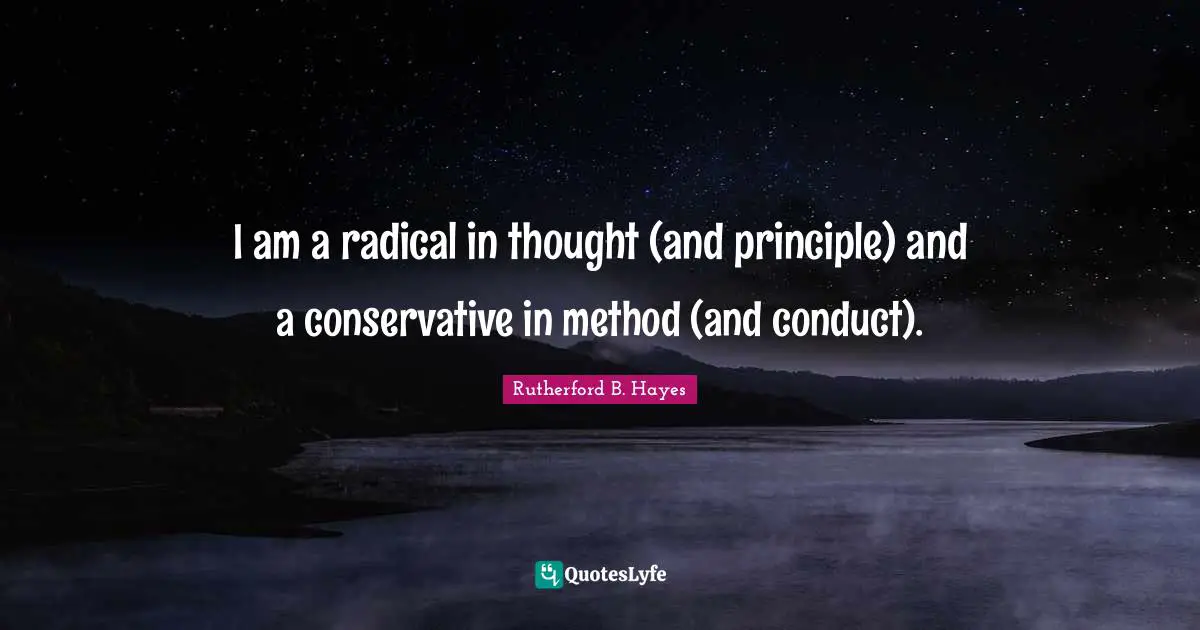 I am a radical in thought (and principle) and a conservative in method (and conduct).

Rutherford B. Hayes

QuotesLyfe